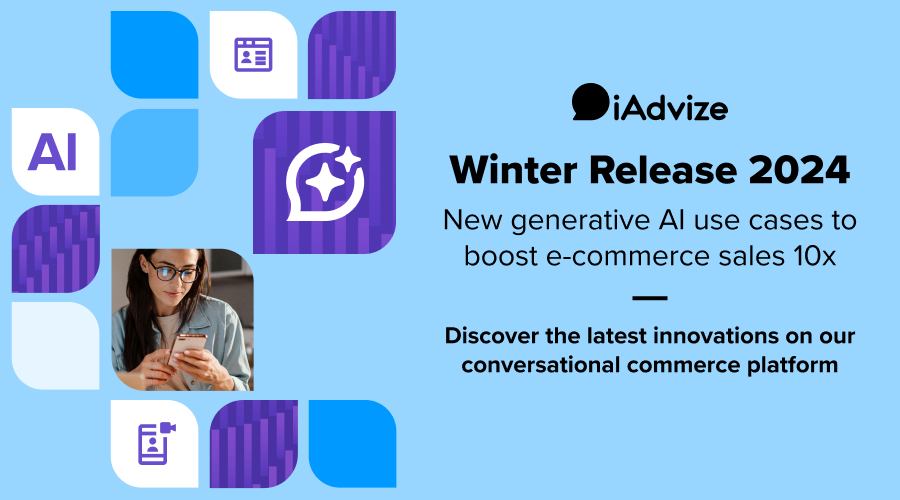 AI

iAdvize

Winter Release 2024

New generative AI use cases to boost e-commerce sales 10x

Discover the latest innovations on our conversational commerce platform